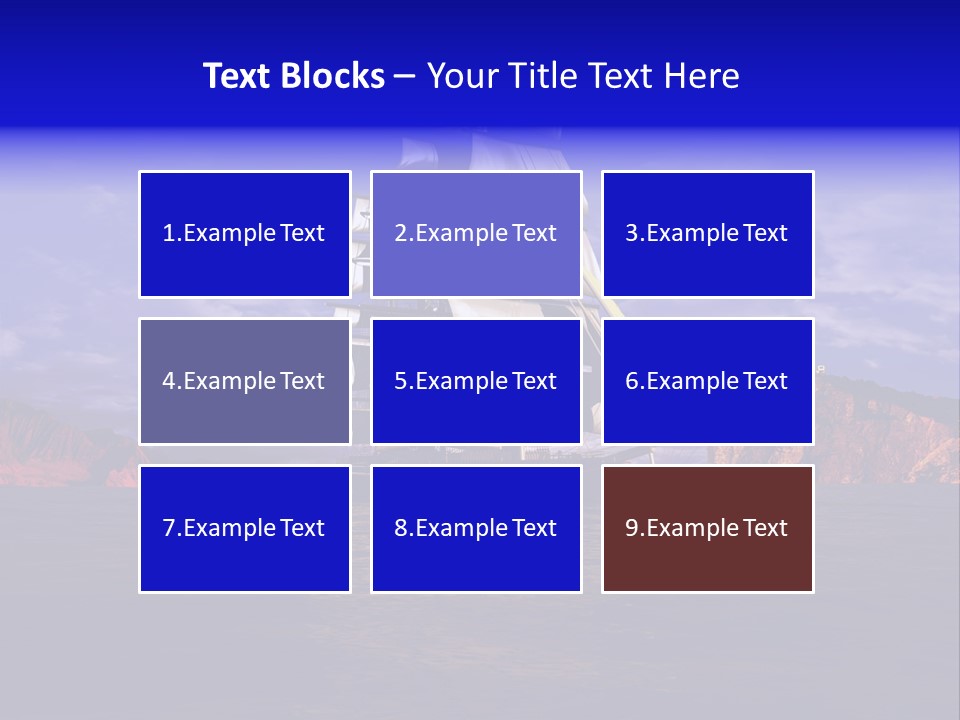 Text Blocks – Your Title Text Here

1.Example Text

2.Example Text

3.Example Text

4.Example Text

5.Example Text

6.Example Text

7.Example Text

8.Example Text

9.Example Text